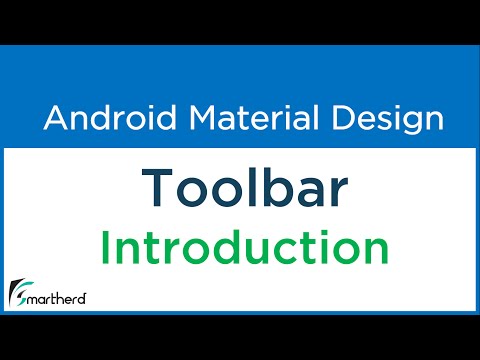 Android Material Design

Toolbar

Introduction

Smartherd